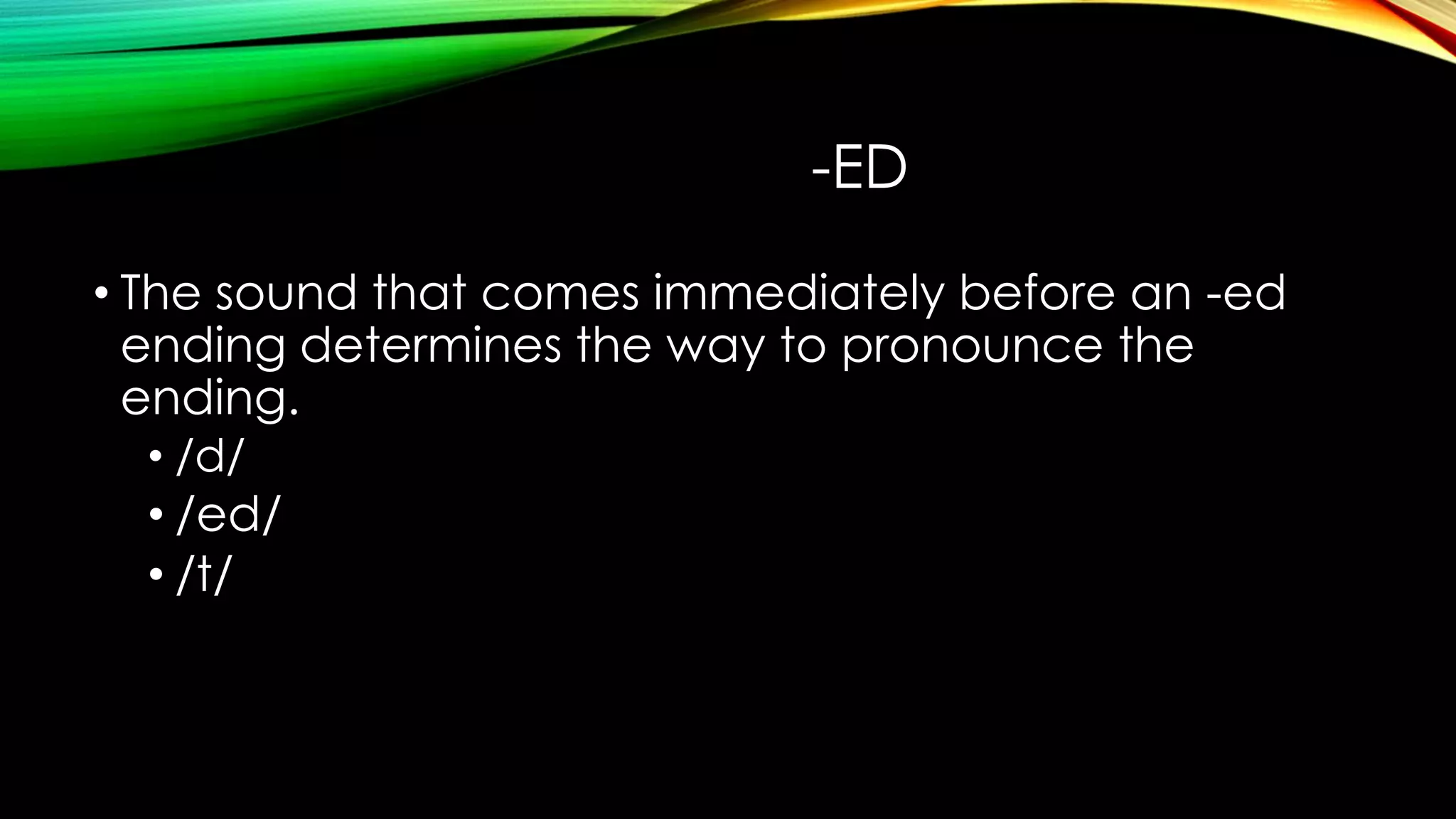 -ED

• The sound that comes immediately before an -ed ending determines the way to pronounce the ending.
  • /d/
  • /ed/
  • /t/